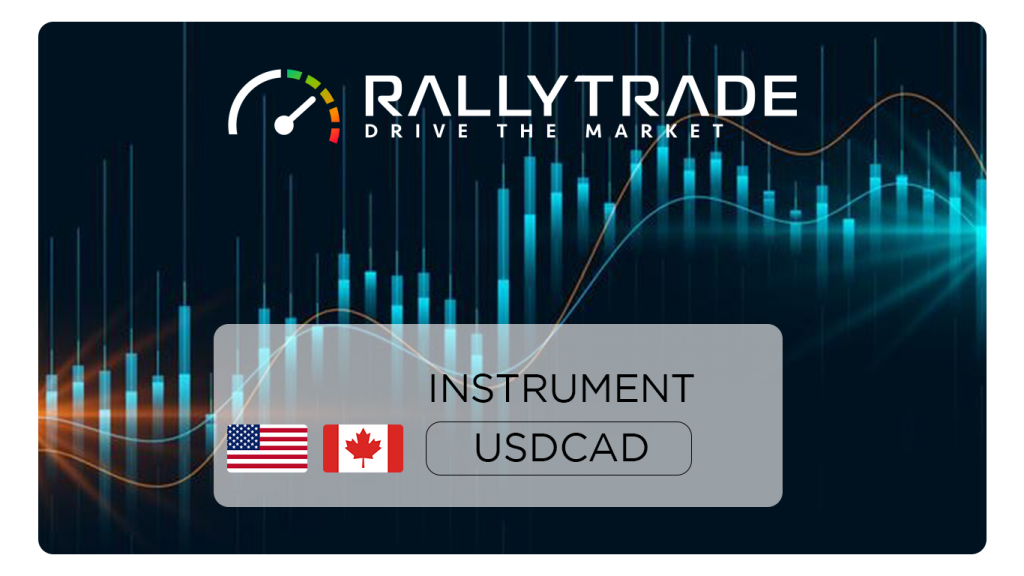 RALLYTRADE
DRIVE THE MARKET

INSTRUMENT
USDCAD